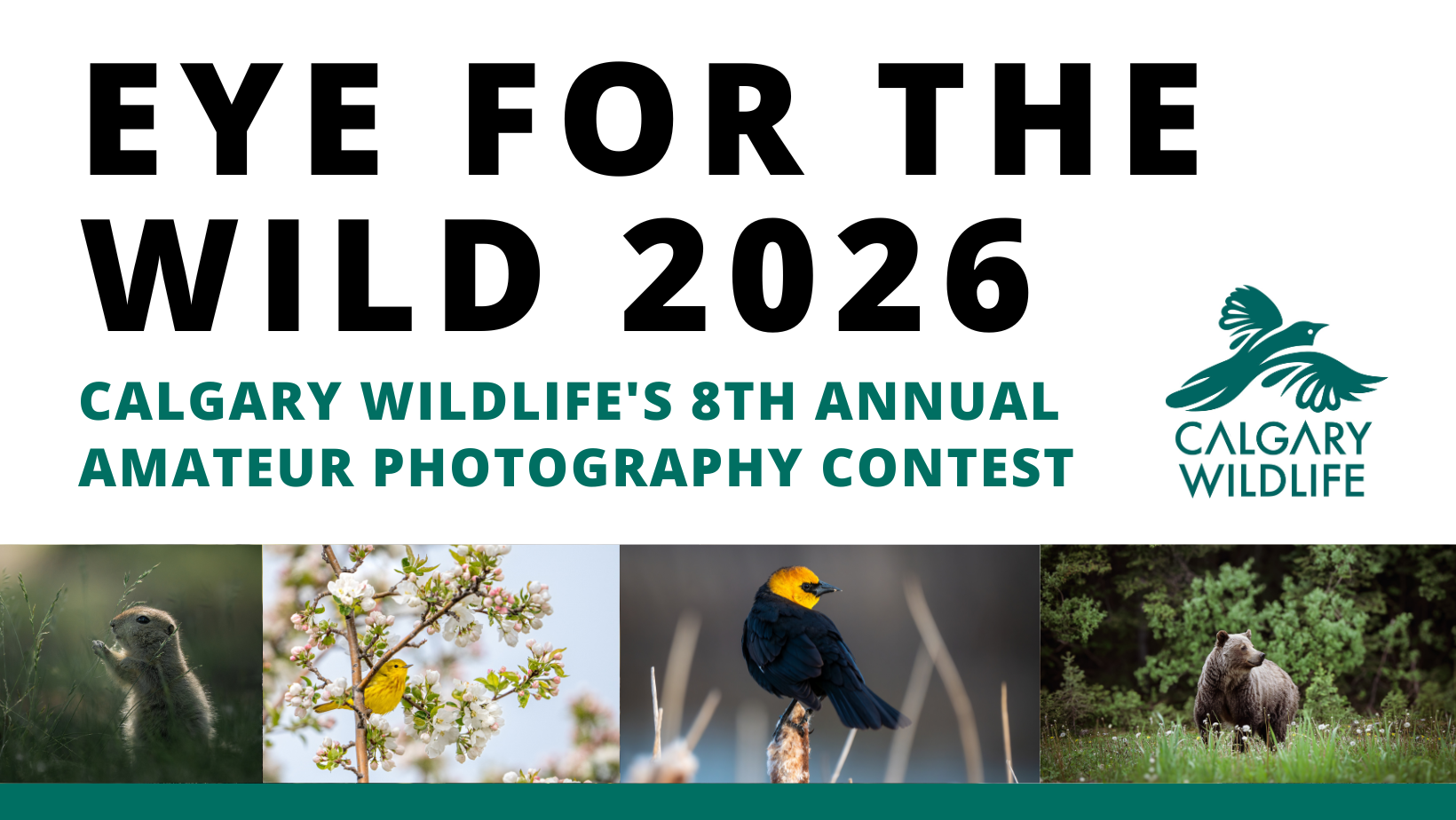 EYE FOR THE WILD 2026

CALGARY WILDLIFE'S 8TH ANNUAL AMATEUR PHOTOGRAPHY CONTEST

CALGARY WILDLIFE